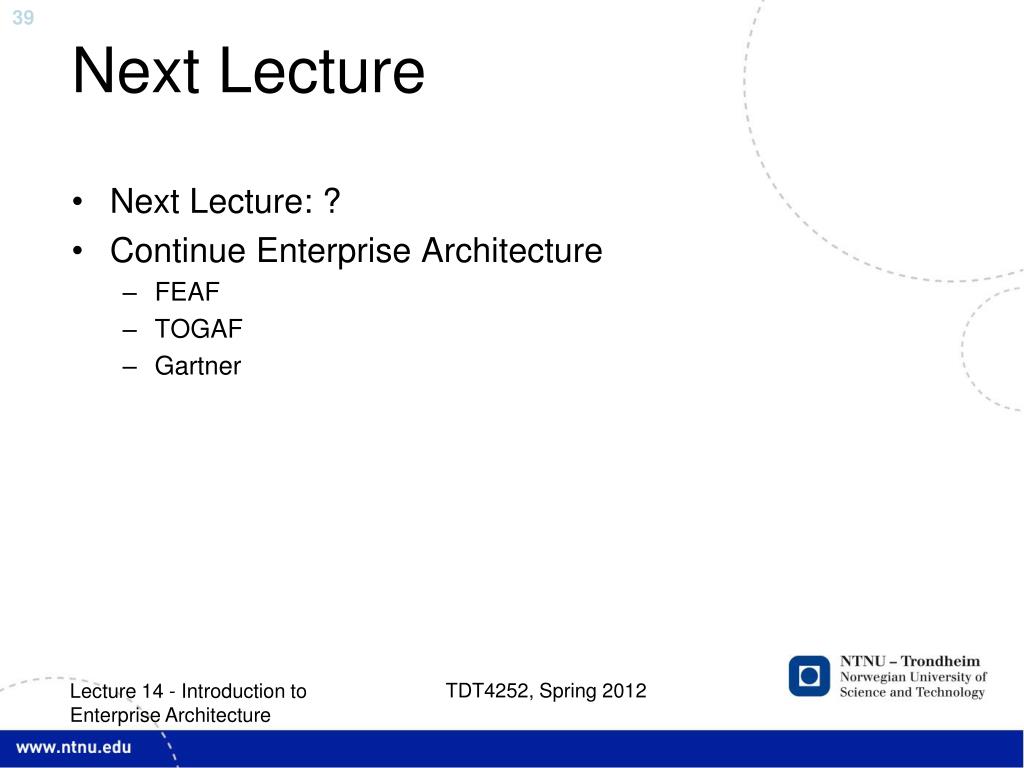 39

Next Lecture

• Next Lecture: ?
• Continue Enterprise Architecture
– FEAF
– TOGAF
– Gartner

Lecture 14 - Introduction to Enterprise Architecture

TDT4252, Spring 2012

NTNU – Trondheim
Norwegian University of Science and Technology

www.ntnu.edu